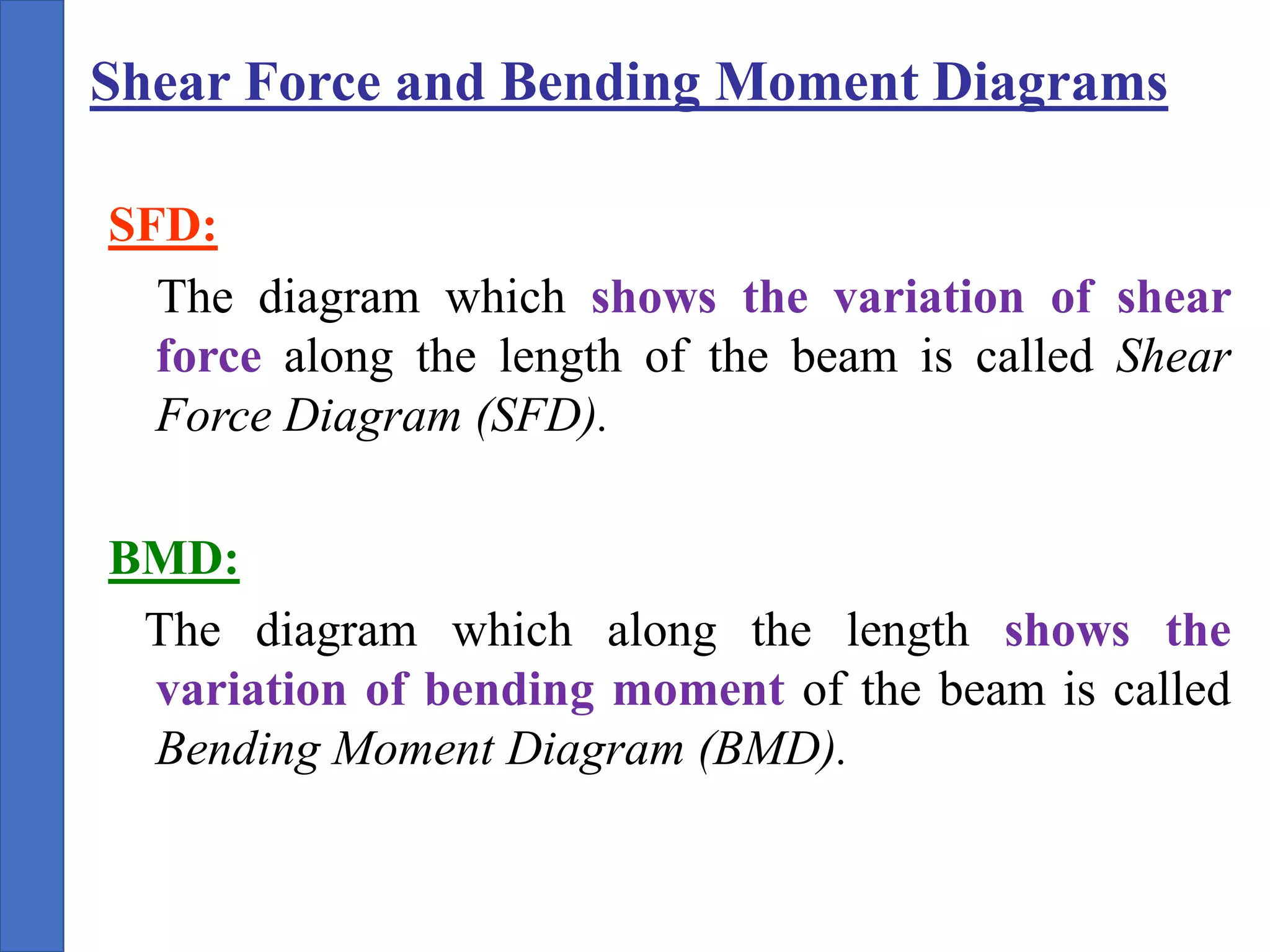 Shear Force and Bending Moment Diagrams

SFD:

The diagram which shows the variation of shear force along the length of the beam is called Shear Force Diagram (SFD).

BMD:

The diagram which along the length shows the variation of bending moment of the beam is called Bending Moment Diagram (BMD).